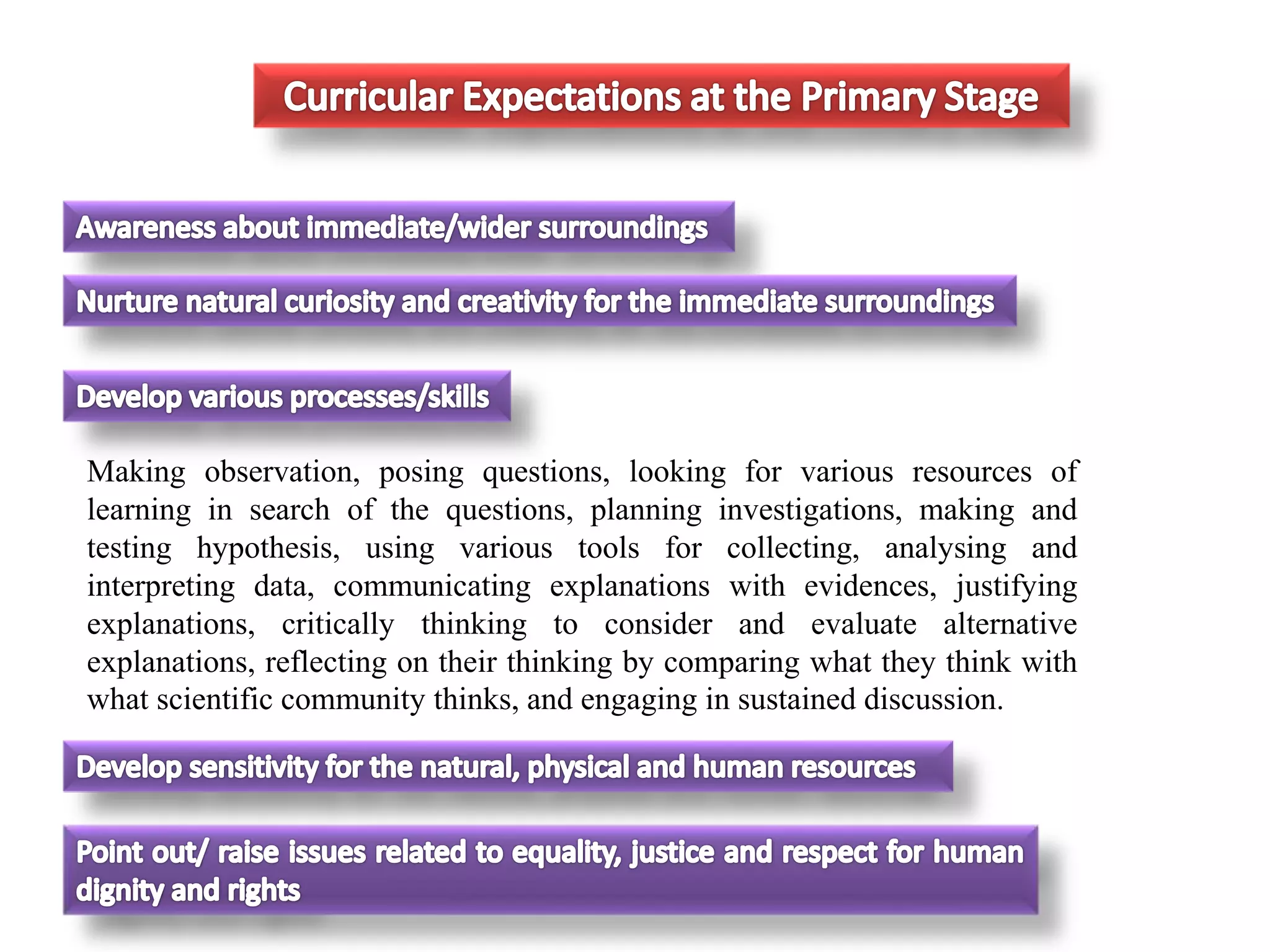 Curricular Expectations at the Primary Stage

Awareness about immediate/wider surroundings

Nurture natural curiosity and creativity for the immediate surroundings

Develop various processes/skills

Making observation, posing questions, looking for various resources of learning in search of the questions, planning investigations, making and testing hypothesis, using various tools for collecting, analysing and interpreting data, communicating explanations with evidences, justifying explanations, critically thinking to consider and evaluate alternative explanations, reflecting on their thinking by comparing what they think with what scientific community thinks, and engaging in sustained discussion.

Develop sensitivity for the natural, physical and human resources

Point out/ raise issues related to equality, justice and respect for human dignity and rights